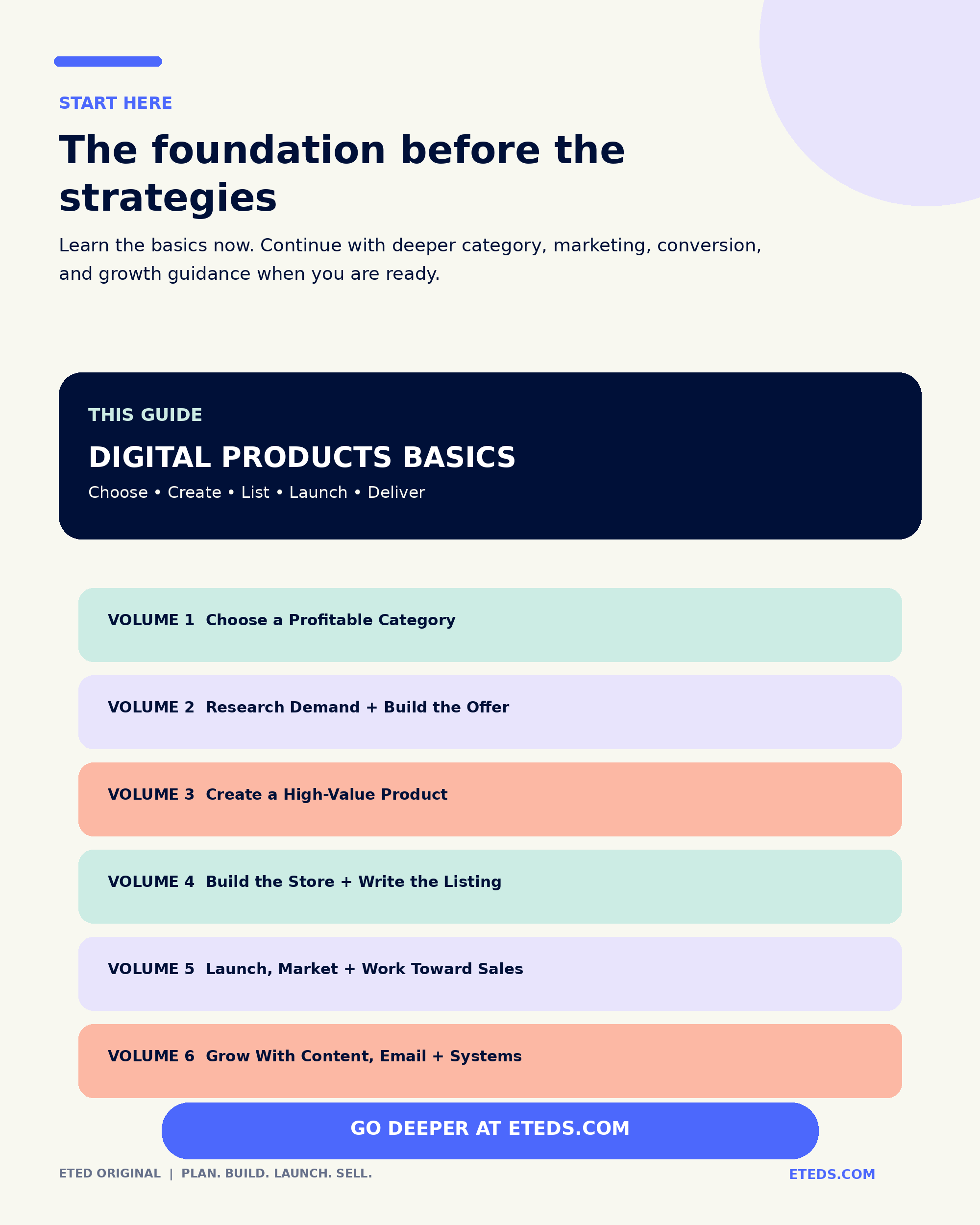 START HERE

The foundation before the strategies

Learn the basics now. Continue with deeper category, marketing, conversion, and growth guidance when you are ready.

THIS GUIDE

DIGITAL PRODUCTS BASICS

Choose • Create • List • Launch • Deliver

VOLUME 1 Choose a Profitable Category

VOLUME 2 Research Demand + Build the Offer

VOLUME 3 Create a High-Value Product

VOLUME 4 Build the Store + Write the Listing

VOLUME 5 Launch, Market + Work Toward Sales

VOLUME 6 Grow With Content, Email + Systems

GO DEEPER AT ETEDS.COM

ETED ORIGINAL | PLAN. BUILD. LAUNCH. SELL.

ETEDS.COM